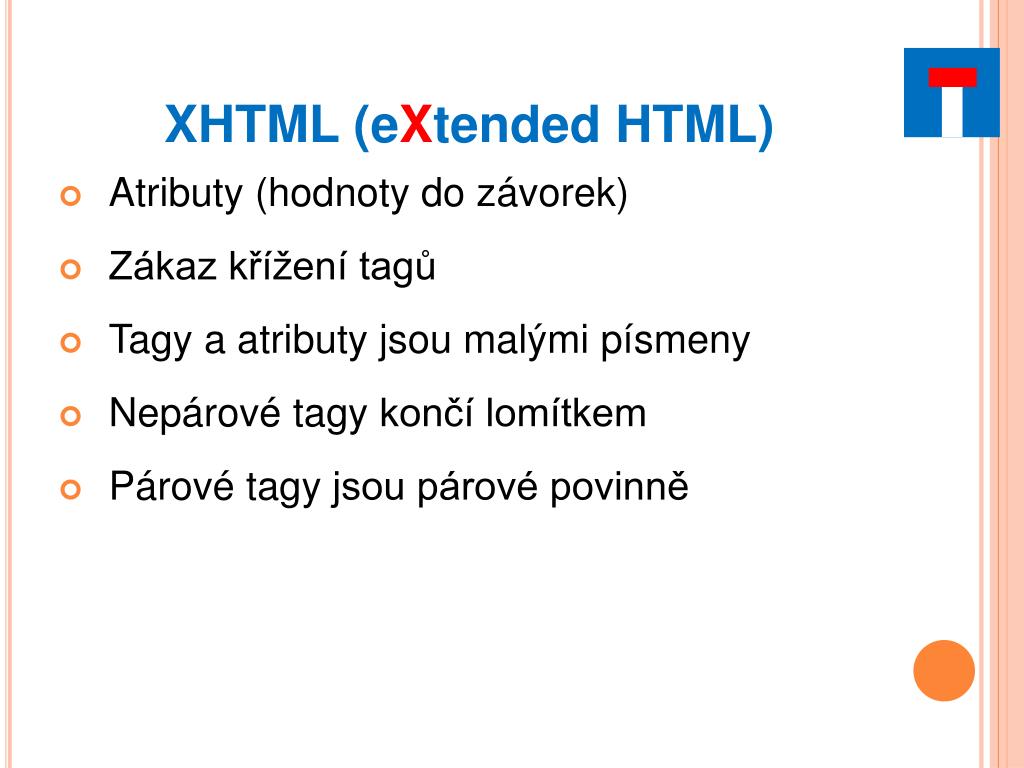 XHTML (eXtended HTML)

Atributy (hodnoty do závorek)

Zákaz křížení tagů

Tagy a atributy jsou malými písmeny

Nepárové tagy končí lomítkem

Párové tagy jsou párové povinně